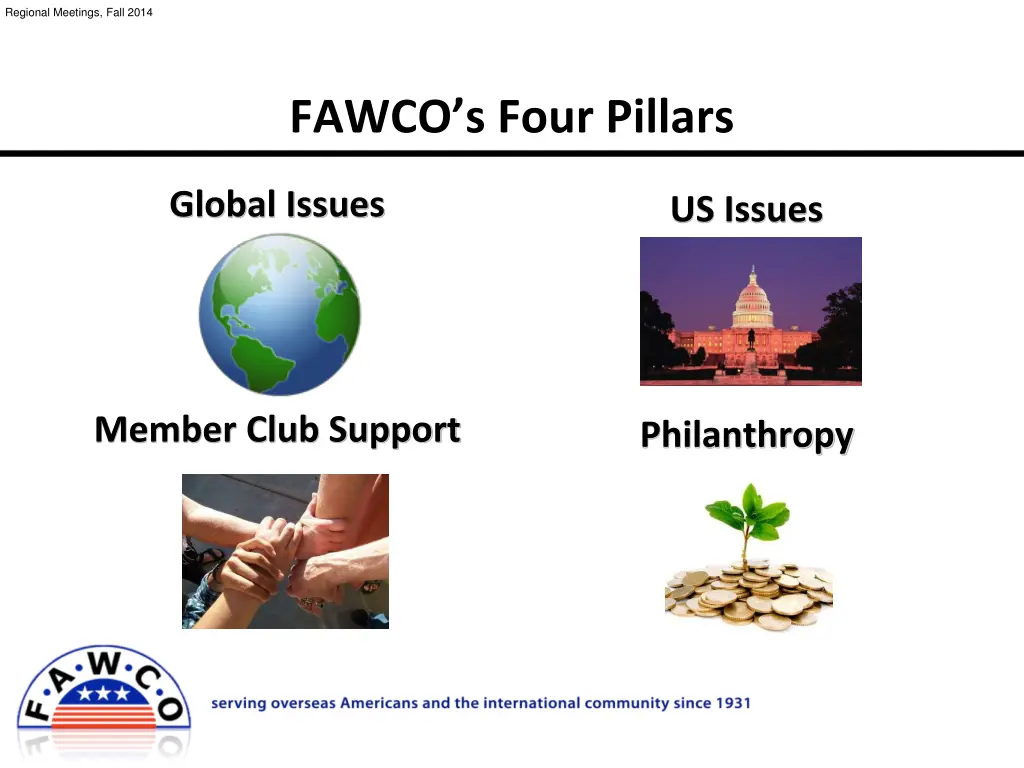 Regional Meetings, Fall 2014

FAWCO's Four Pillars

Global Issues

US Issues

Member Club Support

Philanthropy

F·A·W·C·O

serving overseas Americans and the international community since 1931